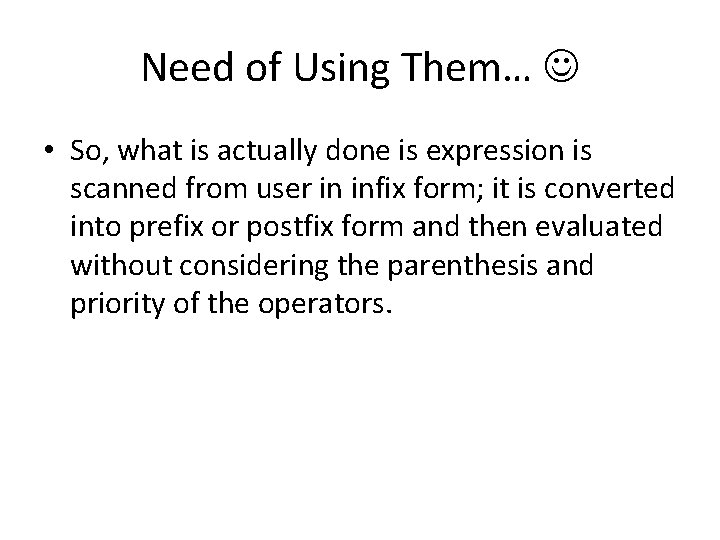 Need of Using Them… ☺

• So, what is actually done is expression is scanned from user in infix form; it is converted into prefix or postfix form and then evaluated without considering the parenthesis and priority of the operators.